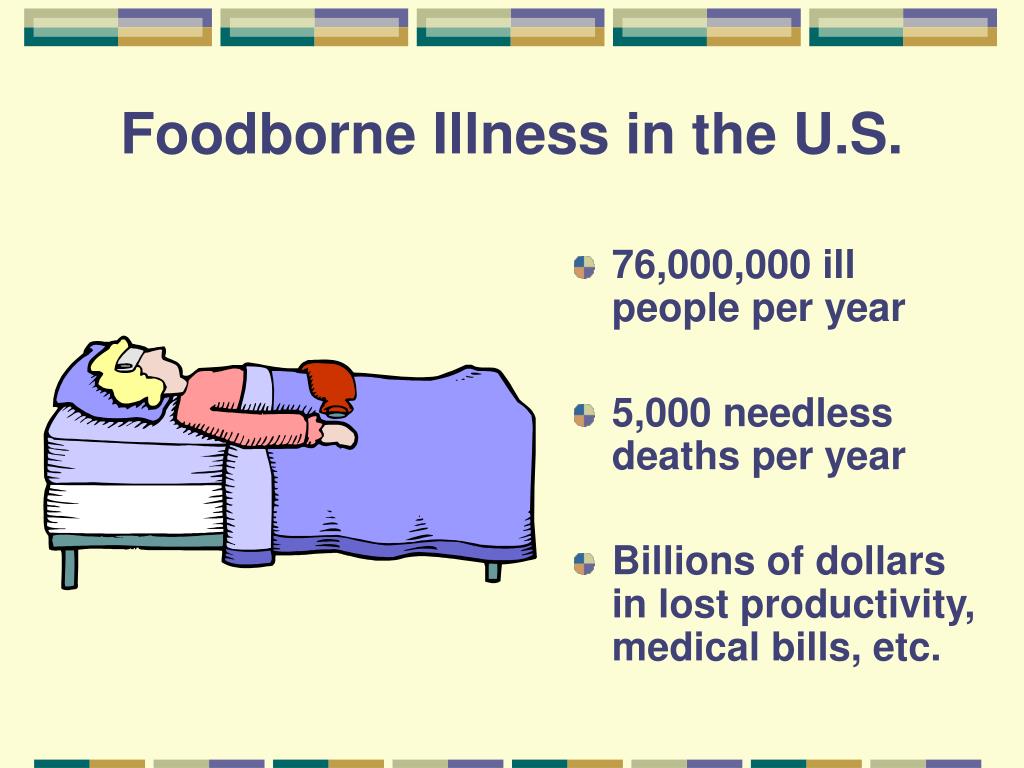 Foodborne Illness in the U.S.

76,000,000 ill people per year

5,000 needless deaths per year

Billions of dollars in lost productivity, medical bills, etc.